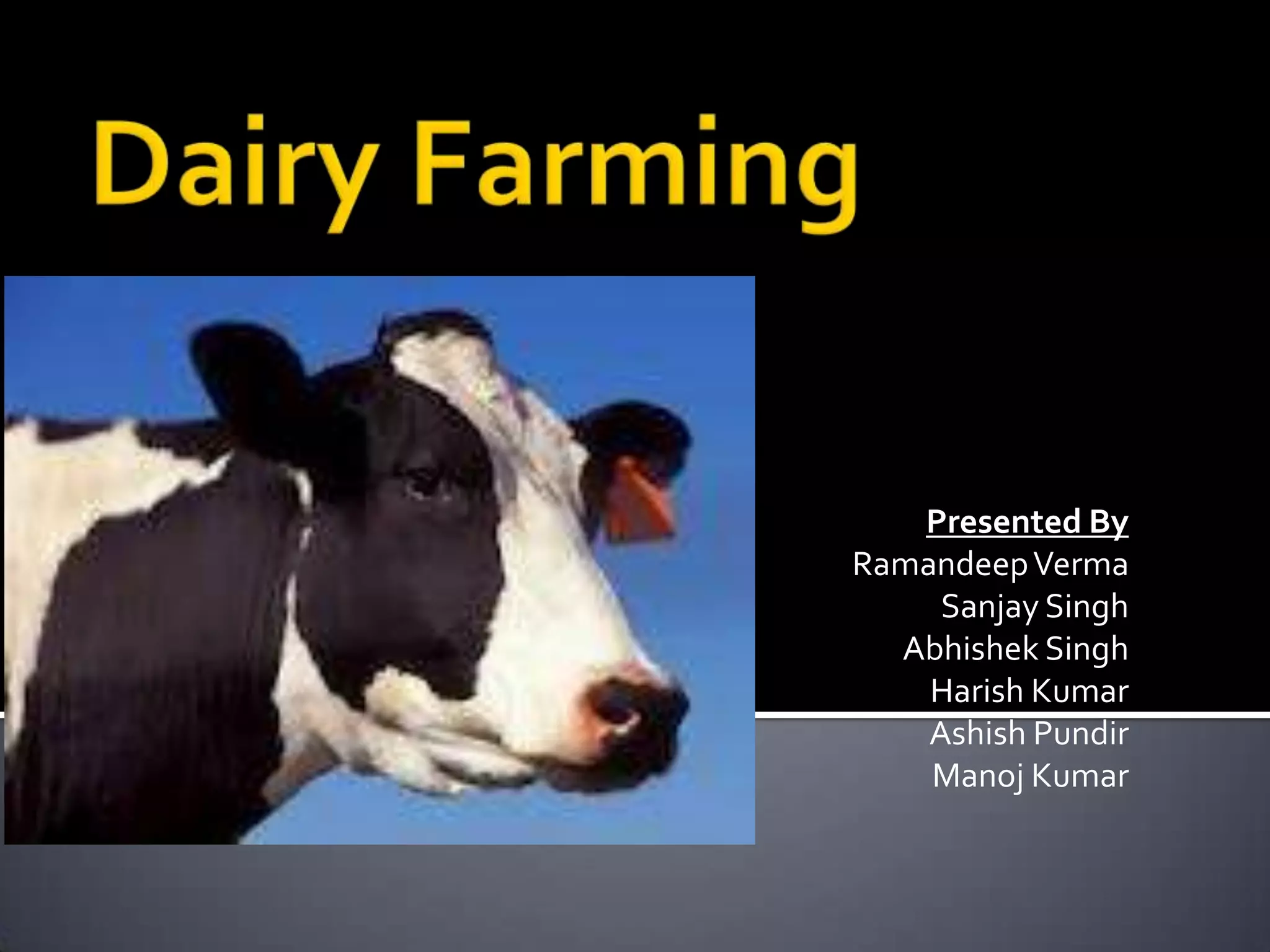 Dairy Farming

Presented By
Ramandeep Verma
Sanjay Singh
Abhishek Singh
Harish Kumar
Ashish Pundir
Manoj Kumar